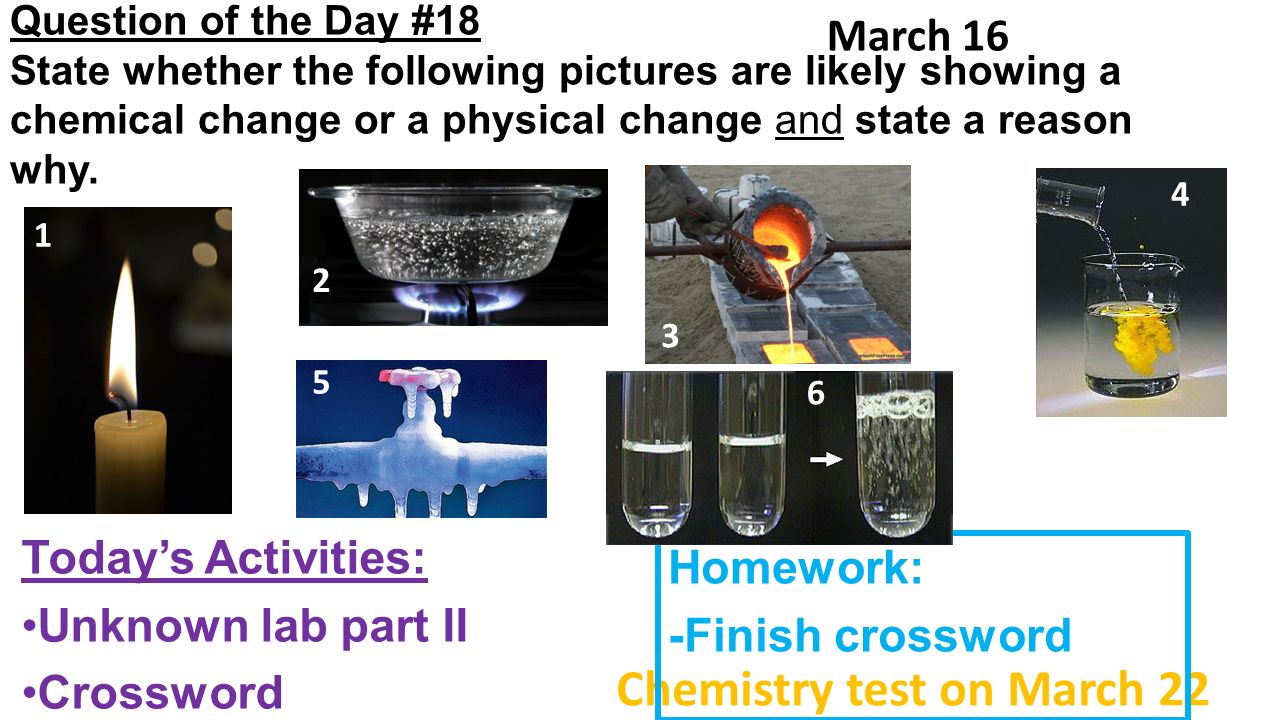 Question of the Day #18

March 16

State whether the following pictures are likely showing a chemical change or a physical change and state a reason why.

1

2

3

4

5

6

Today's Activities:

•Unknown lab part II

•Crossword

Homework:

-Finish crossword

Chemistry test on March 22